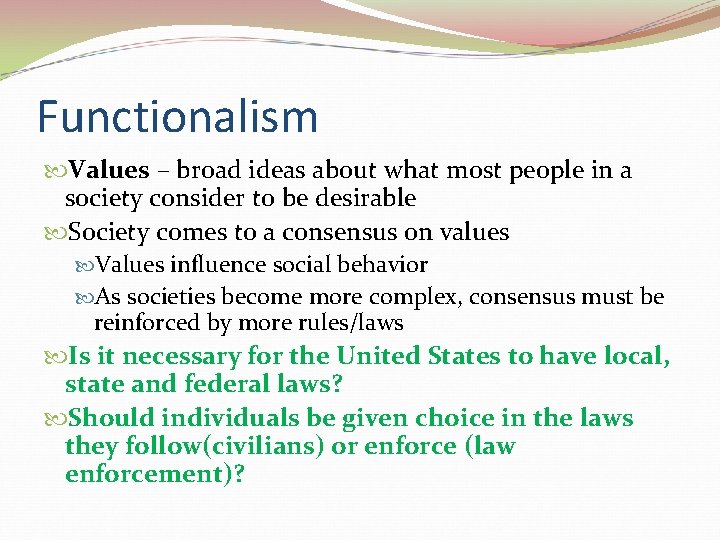 Functionalism

Values – broad ideas about what most people in a society consider to be desirable

Society comes to a consensus on values

Values influence social behavior

As societies become more complex, consensus must be reinforced by more rules/laws

Is it necessary for the United States to have local, state and federal laws?

Should individuals be given choice in the laws they follow(civilians) or enforce (law enforcement)?